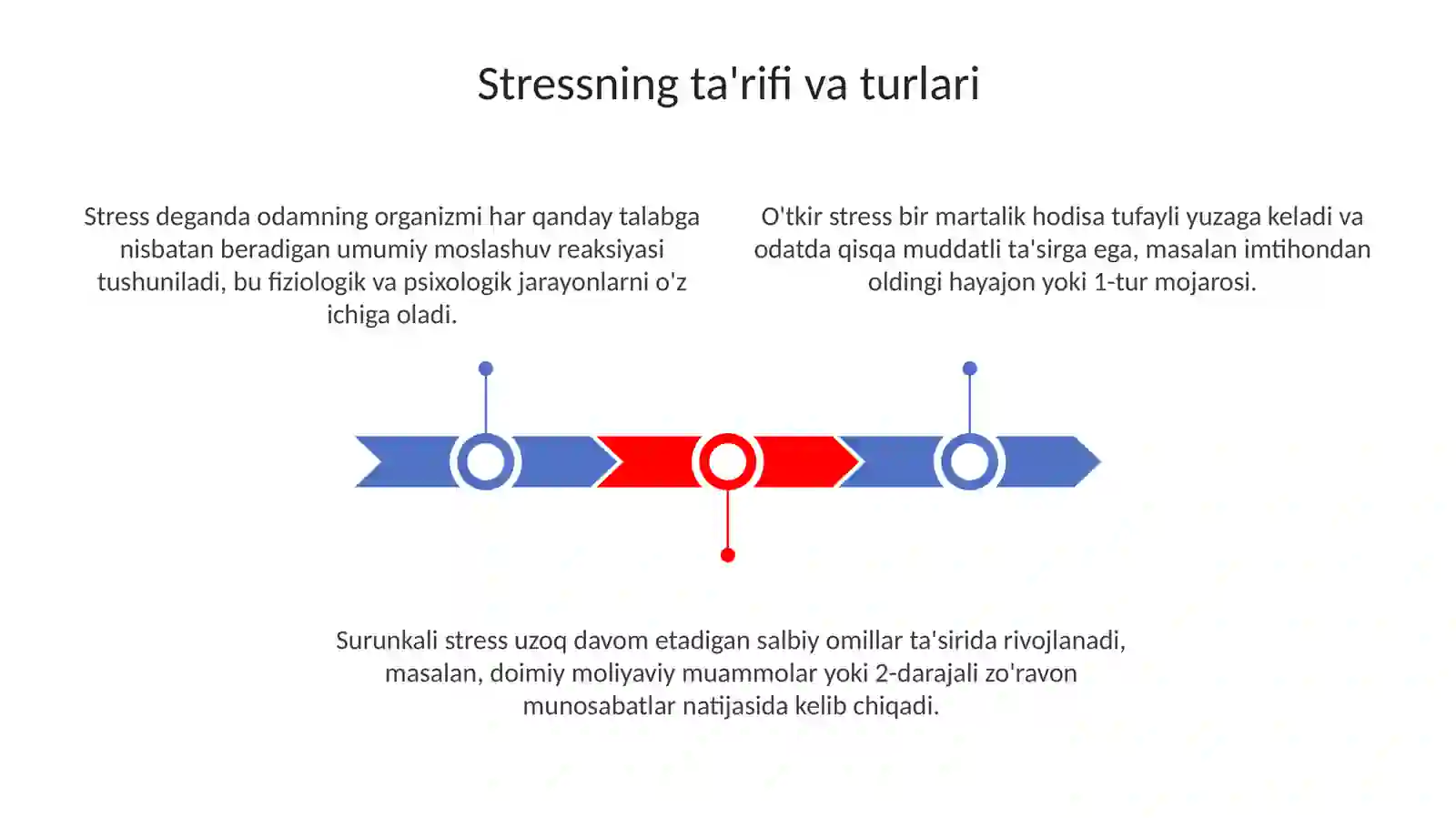 Stressning ta'rifi va turlari

Stress deganda odamning organizmi har qanday talabga nisbatan beradigan umumiy moslashuv reaksiyasi tushuniladi, bu fiziologik va psixologik jarayonlarni o'z ichiga oladi.

O'tkir stress bir martalik hodisa tufayli yuzaga keladi va odatda qisqa muddatli ta'sirga ega, masalan imtihondan oldingi hayajon yoki 1-tur mojarosi.

Surunkali stress uzoq davom etadigan salbiy omillar ta'sirida rivojlanadi, masalan, doimiy moliyaviy muammolar yoki 2-darajali zo'ravon munosabatlar natijasida kelib chiqadi.